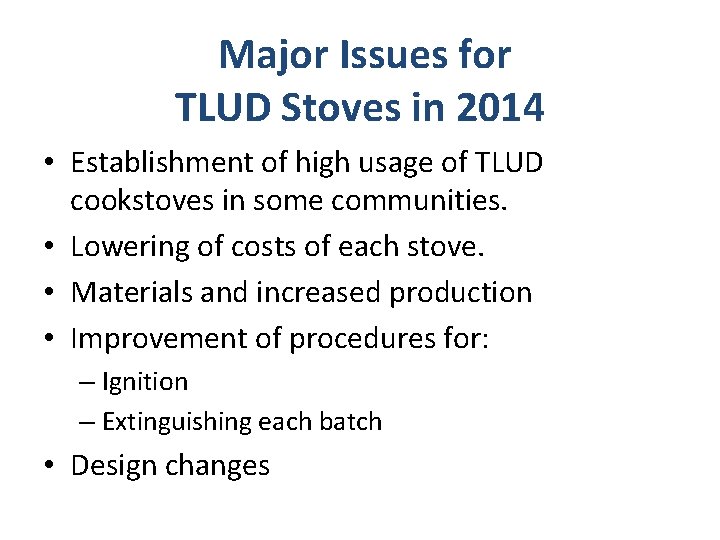 Major Issues for TLUD Stoves in 2014

• Establishment of high usage of TLUD cookstoves in some communities.
• Lowering of costs of each stove.
• Materials and increased production
• Improvement of procedures for:
– Ignition
– Extinguishing each batch
• Design changes